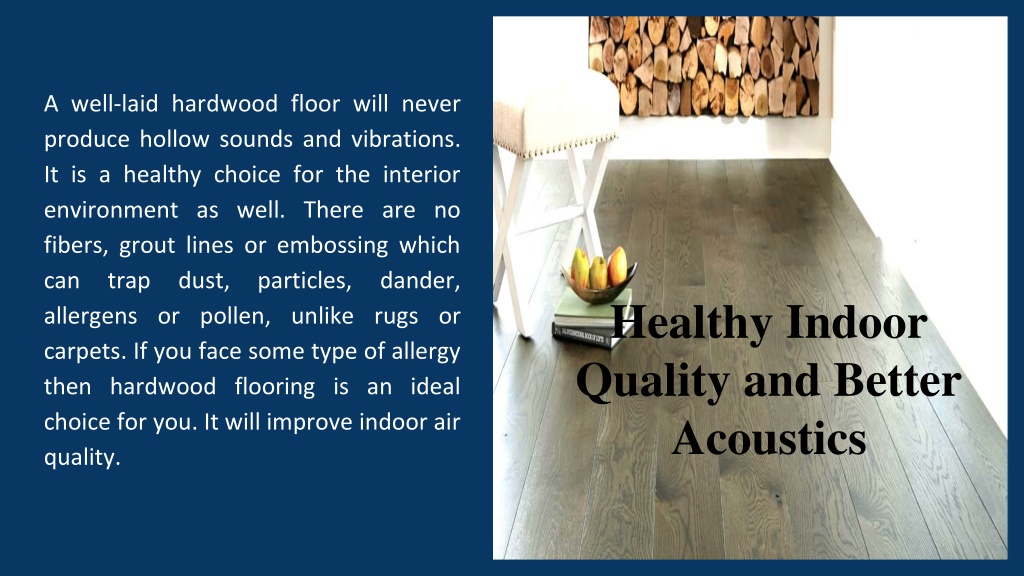 A well-laid hardwood floor will never produce hollow sounds and vibrations. It is a healthy choice for the interior environment as well. There are no fibers, grout lines or embossing which can trap dust, particles, dander, allergens or pollen, unlike rugs or carpets. If you face some type of allergy then hardwood flooring is an ideal choice for you. It will improve indoor air quality.

Healthy Indoor Quality and Better Acoustics